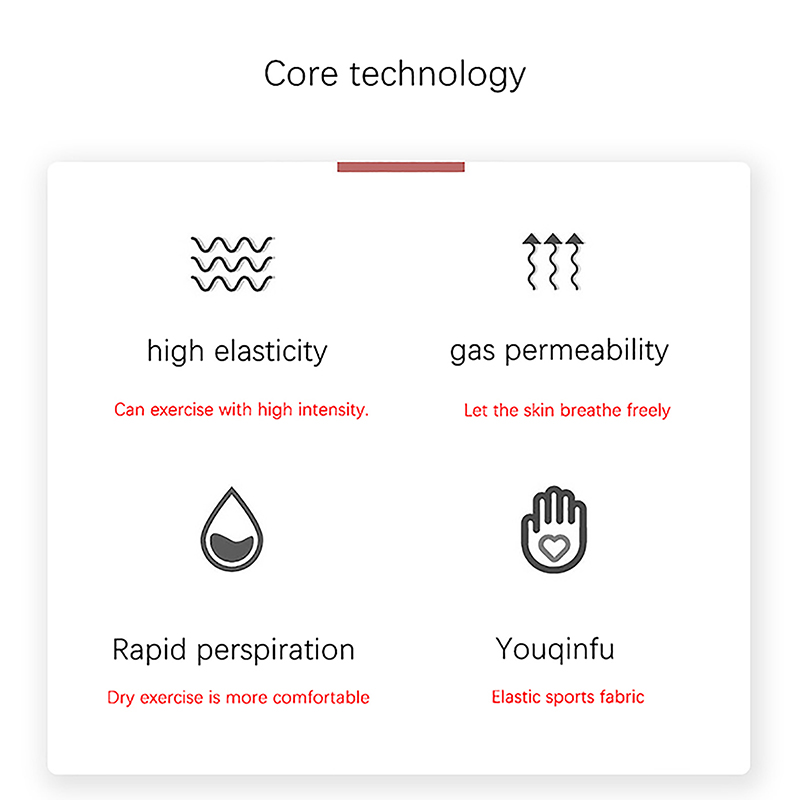 Core technology

high elasticity

Can exercise with high intensity.

gas permeability

Let the skin breathe freely

Rapid perspiration

Dry exercise is more comfortable

Youqinfu

Elastic sports fabric